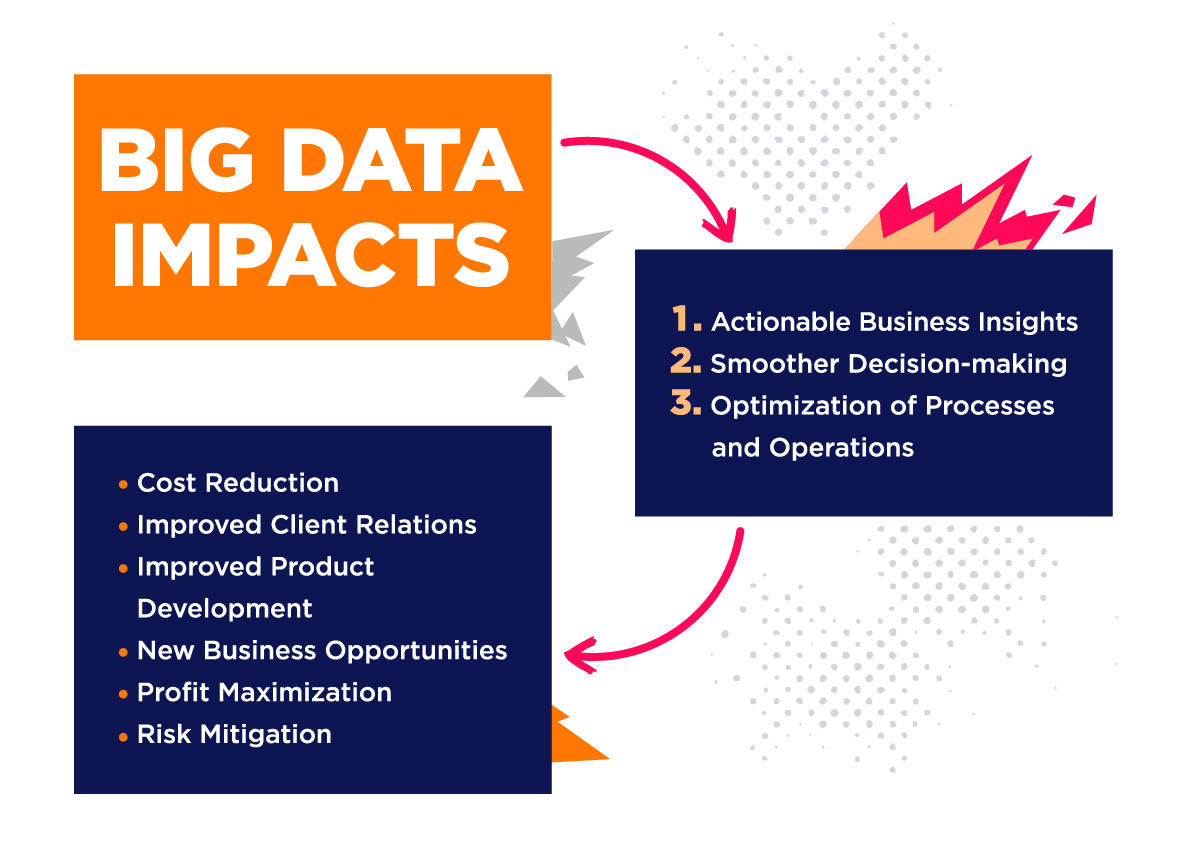 BIG DATA IMPACTS

1. Actionable Business Insights
2. Smoother Decision-making
3. Optimization of Processes and Operations

• Cost Reduction
• Improved Client Relations
• Improved Product Development
• New Business Opportunities
• Profit Maximization
• Risk Mitigation